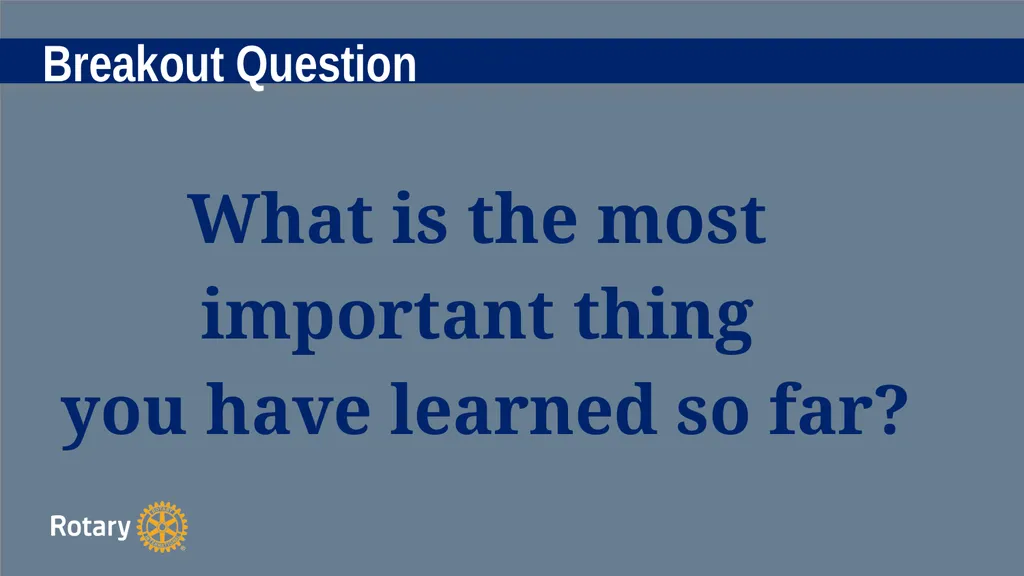 Breakout Question

What is the most important thing you have learned so far?

Rotary